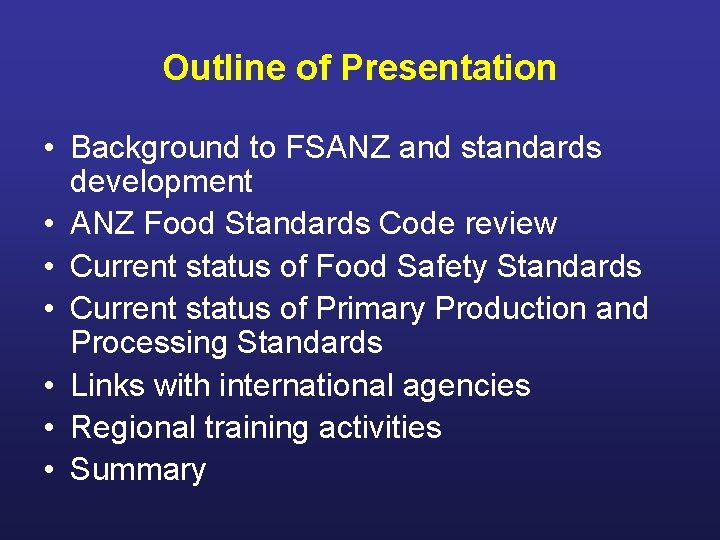 Outline of Presentation

• Background to FSANZ and standards development
• ANZ Food Standards Code review
• Current status of Food Safety Standards
• Current status of Primary Production and Processing Standards
• Links with international agencies
• Regional training activities
• Summary